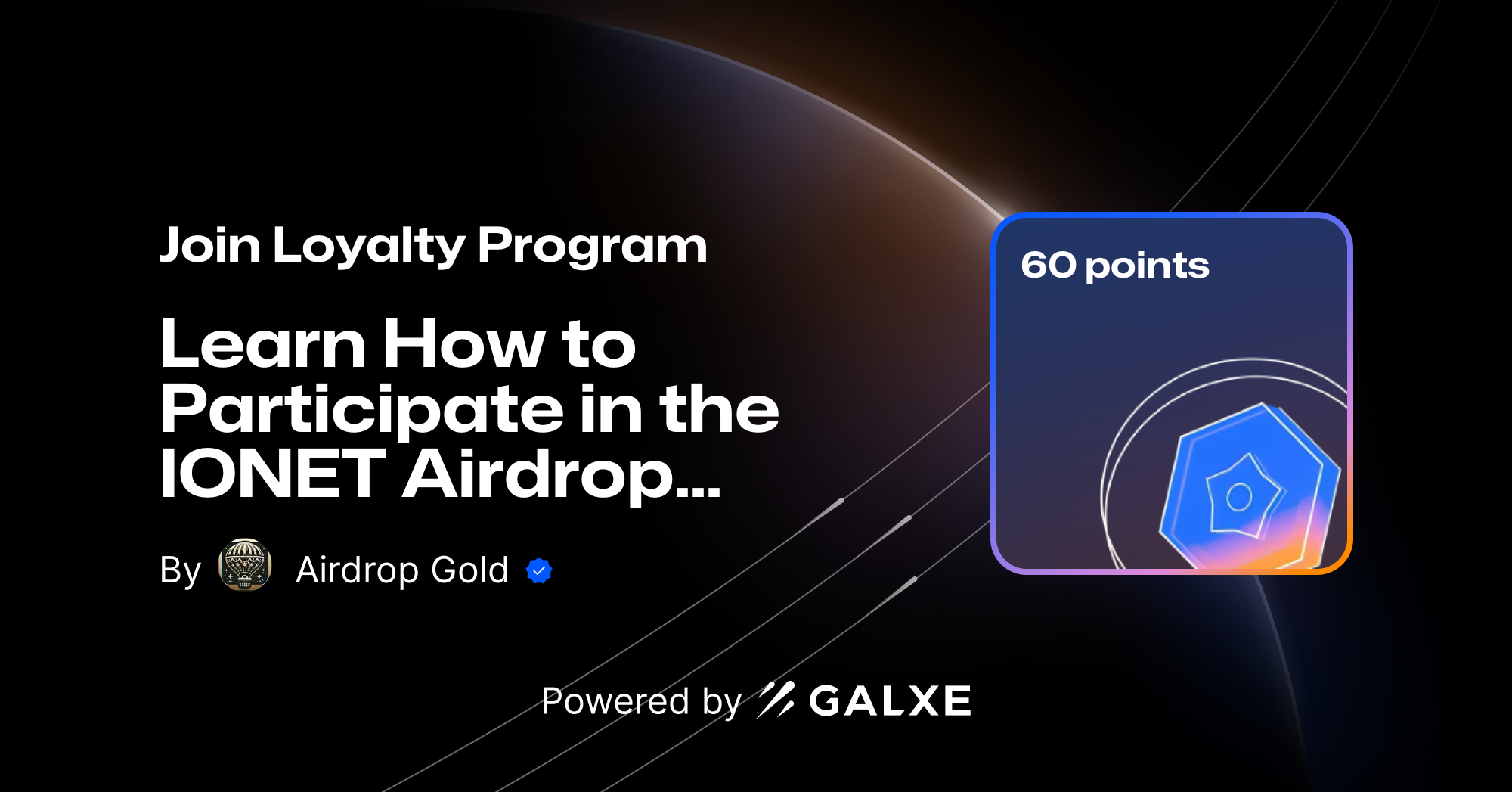 Join Loyalty Program

Learn How to Participate in the IONET Airdrop...

By Airdrop Gold

60 points

Powered by GALXE